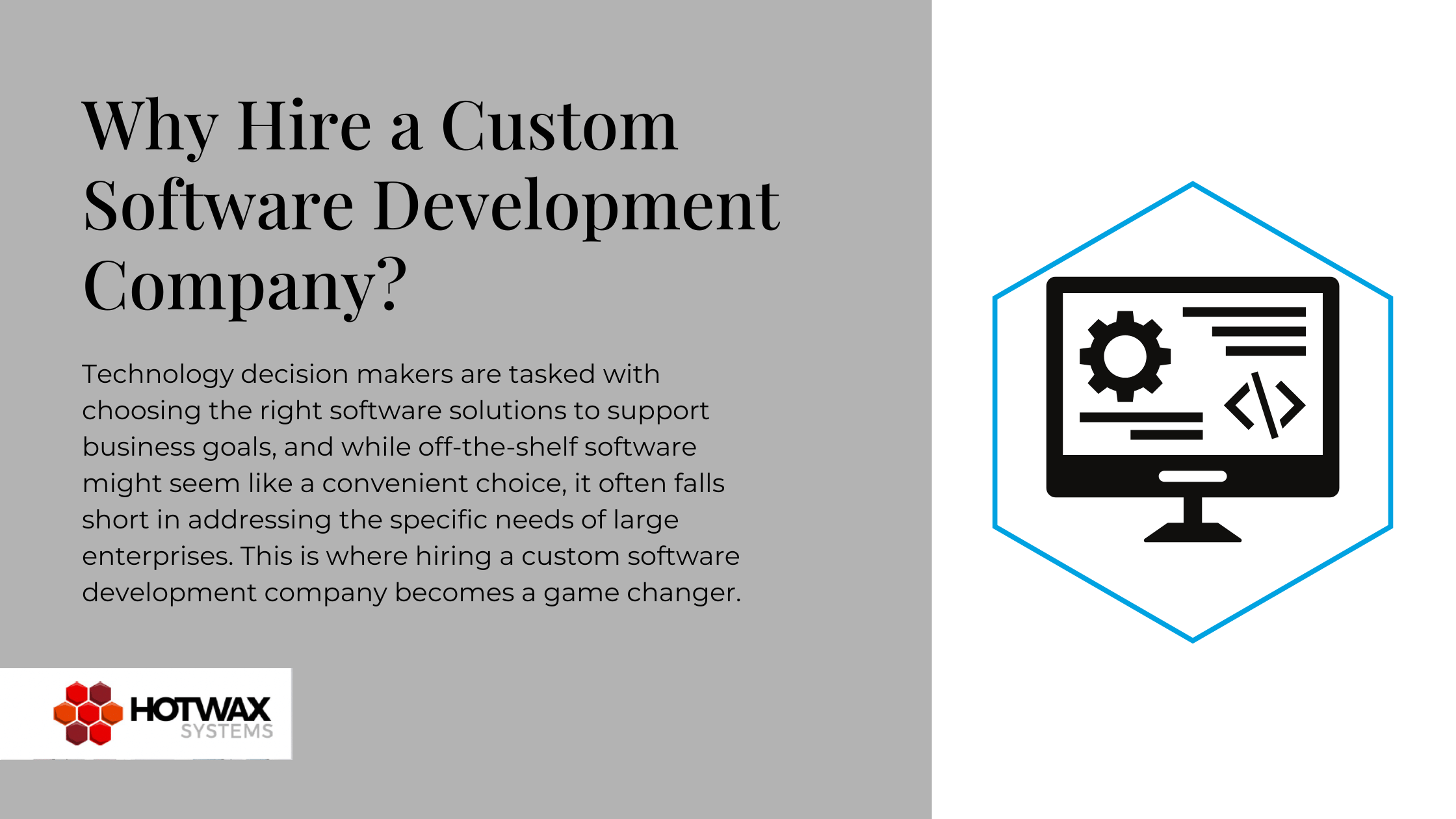 Why Hire a Custom Software Development Company?

Technology decision makers are tasked with choosing the right software solutions to support business goals, and while off-the-shelf software might seem like a convenient choice, it often falls short in addressing the specific needs of large enterprises. This is where hiring a custom software development company becomes a game changer.

HOTWAX SYSTEMS

</>